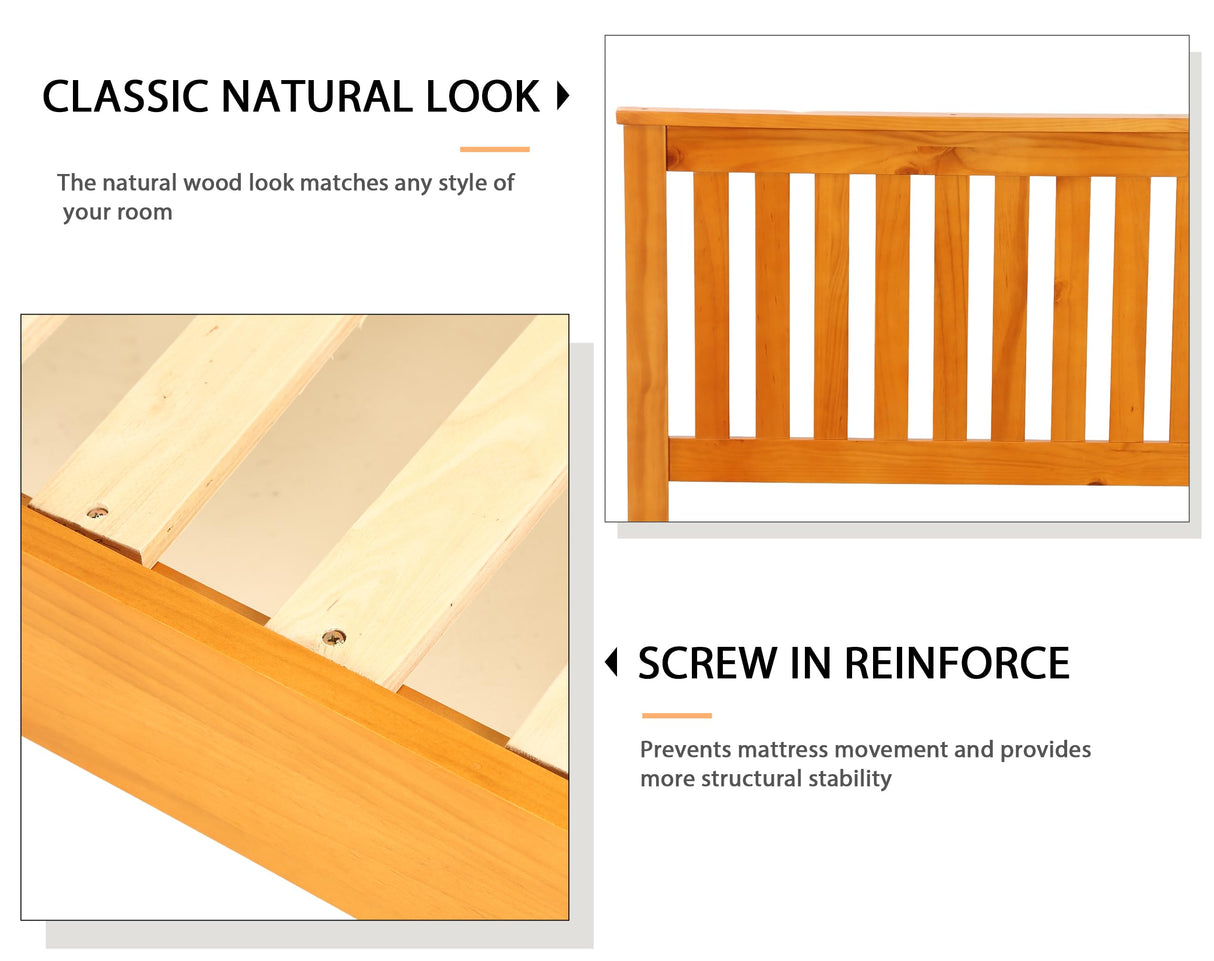 CLASSIC NATURAL LOOK

The natural wood look matches any style of your room

SCREW IN REINFORCE

Prevents mattress movement and provides more structural stability